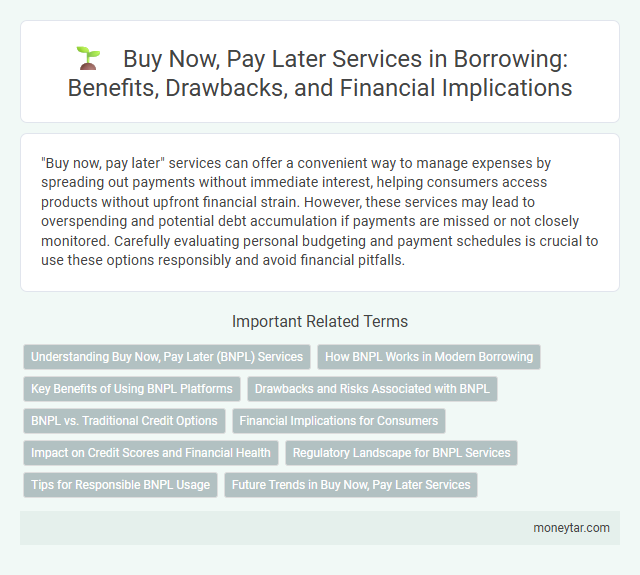 Buy Now, Pay Later Services in Borrowing: Benefits, Drawbacks, and Financial Implications

"Buy now, pay later" services can offer a convenient way to manage expenses by spreading out payments without immediate interest, helping consumers access products without upfront financial strain. However, these services may lead to overspending and potential debt accumulation if payments are missed or not closely monitored. Carefully evaluating personal budgeting and payment schedules is crucial to use these options responsibly and avoid financial pitfalls.

Important Related Terms

Understanding Buy Now, Pay Later (BNPL) Services
How BNPL Works in Modern Borrowing
Key Benefits of Using BNPL Platforms
Drawbacks and Risks Associated with BNPL
BNPL vs. Traditional Credit Options
Financial Implications for Consumers
Impact on Credit Scores and Financial Health
Regulatory Landscape for BNPL Services
Tips for Responsible BNPL Usage
Future Trends in Buy Now, Pay Later Services

moneytar.com